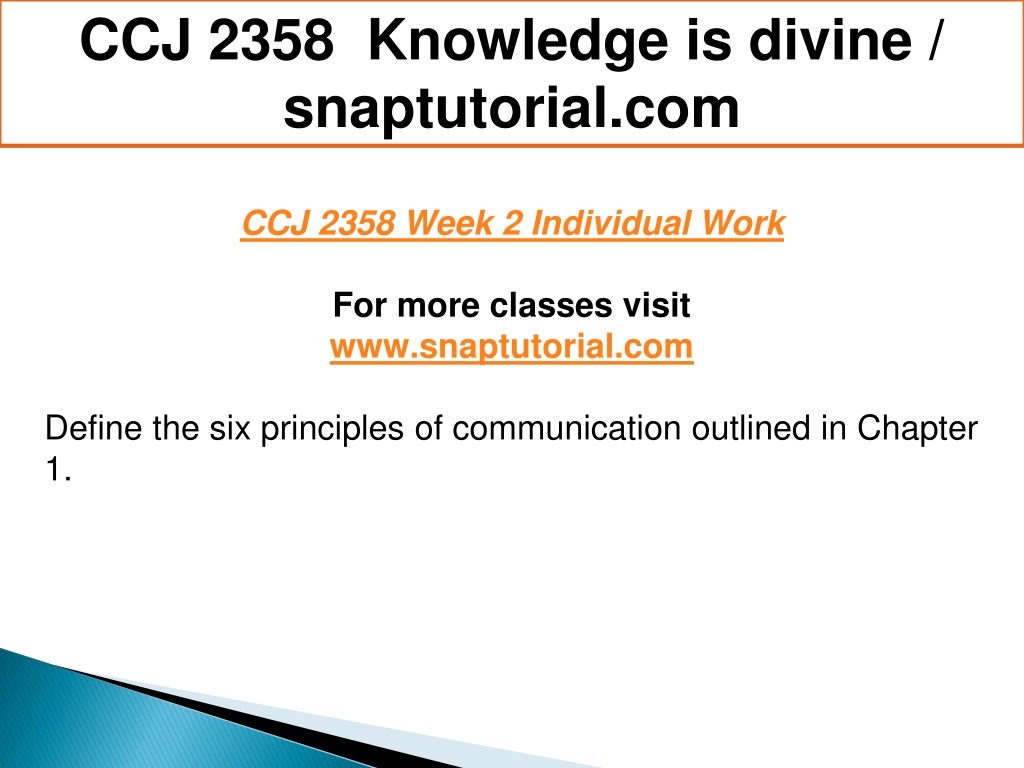 CCJ 2358 Knowledge is divine / snaptutorial.com

CCJ 2358 Week 2 Individual Work

For more classes visit
www.snaptutorial.com

Define the six principles of communication outlined in Chapter 1.